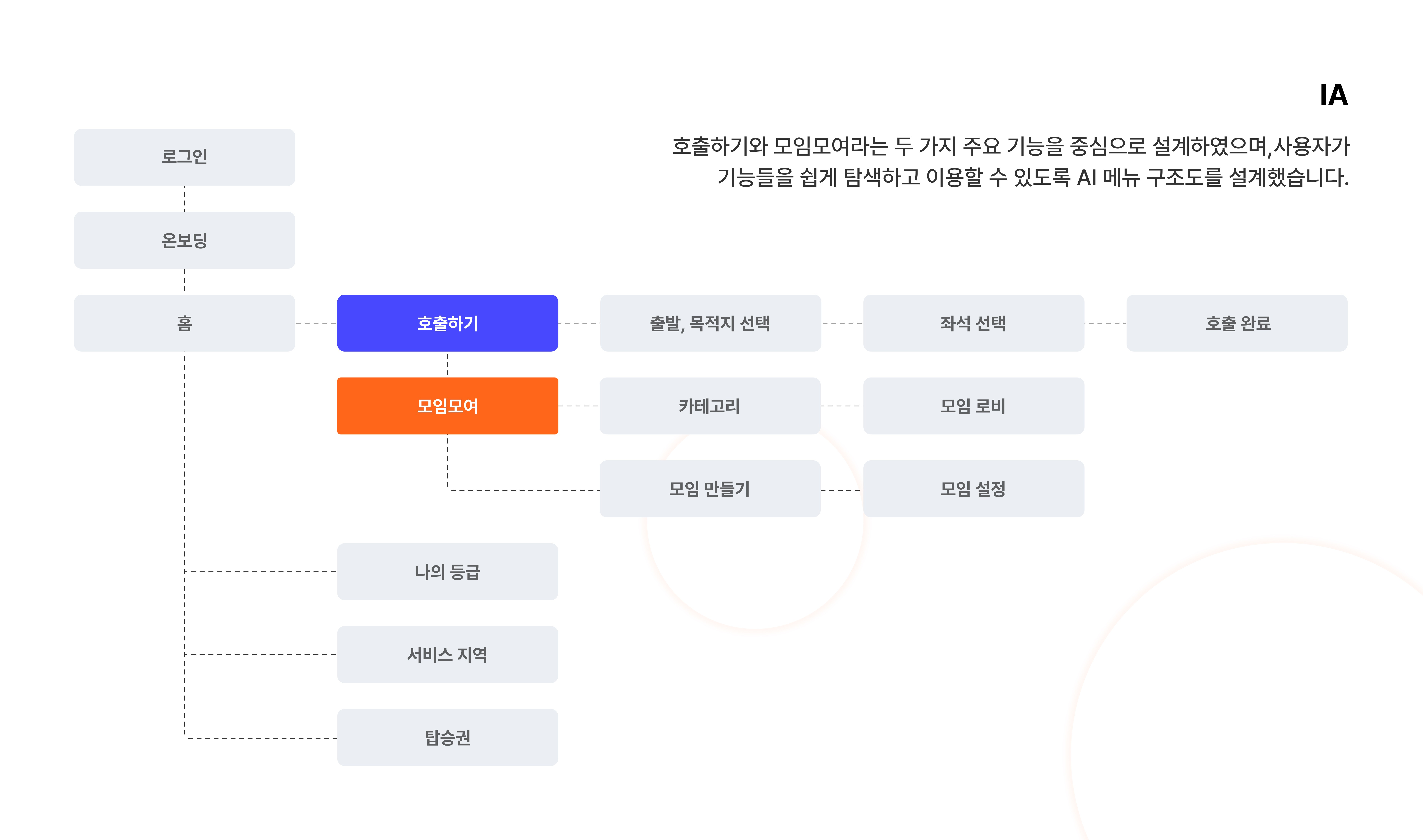 IA

호출하기와 모임모여라는 두 가지 주요 기능을 중심으로 설계하였으며,사용자가 기능들을 쉽게 탐색하고 이용할 수 있도록 AI 메뉴 구조도를 설계했습니다.

로그인

온보딩

홈

호출하기

출발, 목적지 선택

좌석 선택

호출 완료

모임모여

카테고리

모임 로비

모임 만들기

모임 설정

나의 등급

서비스 지역

탑승권